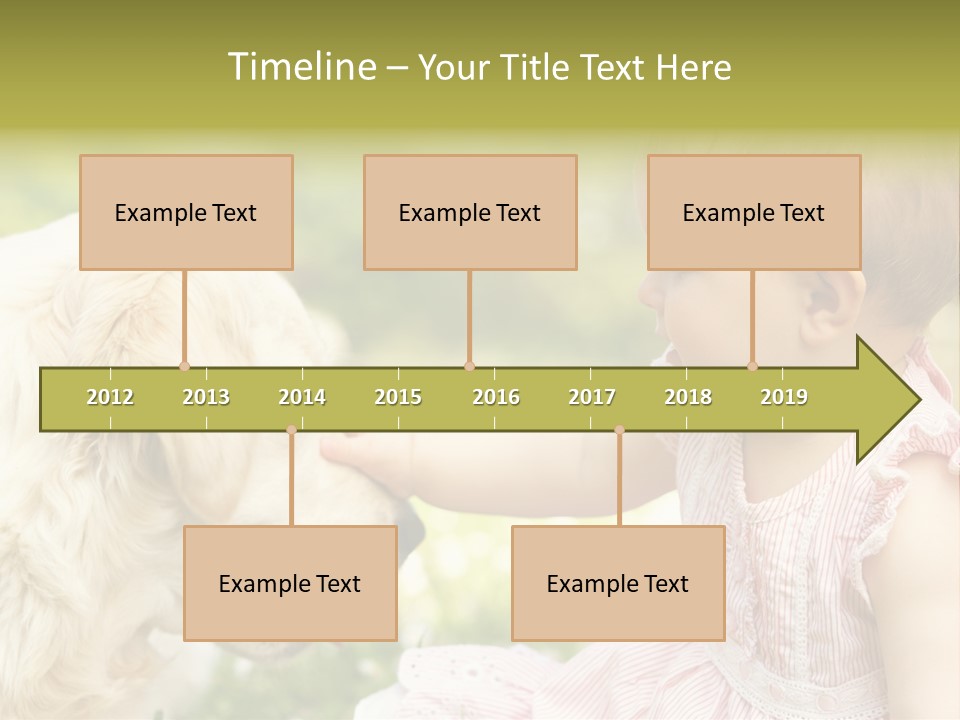 Timeline – Your Title Text Here

Example Text

Example Text

Example Text

2012 2013 2014 2015 2016 2017 2018 2019

Example Text

Example Text